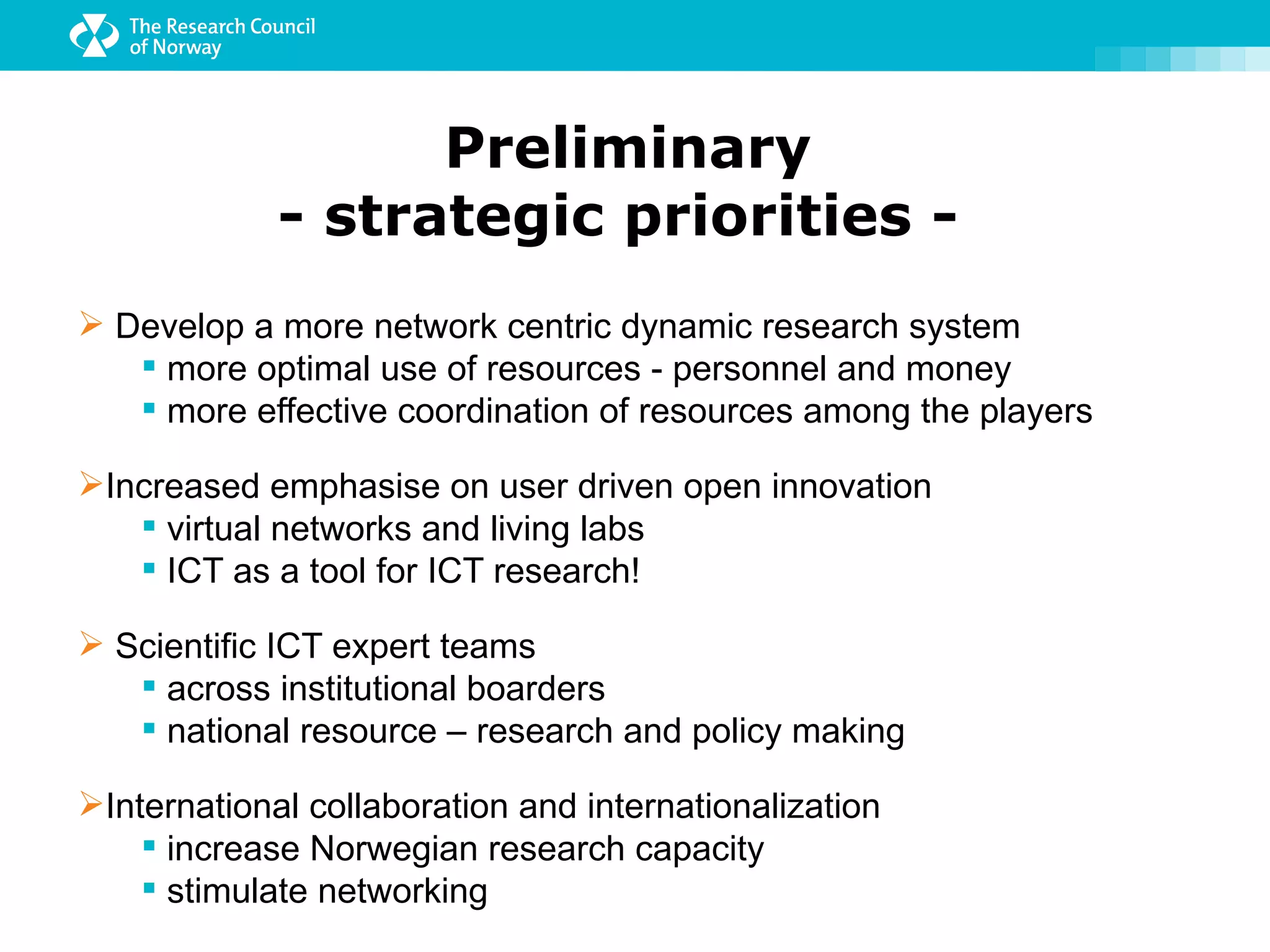 The Research Council of Norway

Preliminary
- strategic priorities -

➢ Develop a more network centric dynamic research system
▪ more optimal use of resources - personnel and money
▪ more effective coordination of resources among the players

➢ Increased emphasise on user driven open innovation
▪ virtual networks and living labs
▪ ICT as a tool for ICT research!

➢ Scientific ICT expert teams
▪ across institutional boarders
▪ national resource – research and policy making

➢ International collaboration and internationalization
▪ increase Norwegian research capacity
▪ stimulate networking